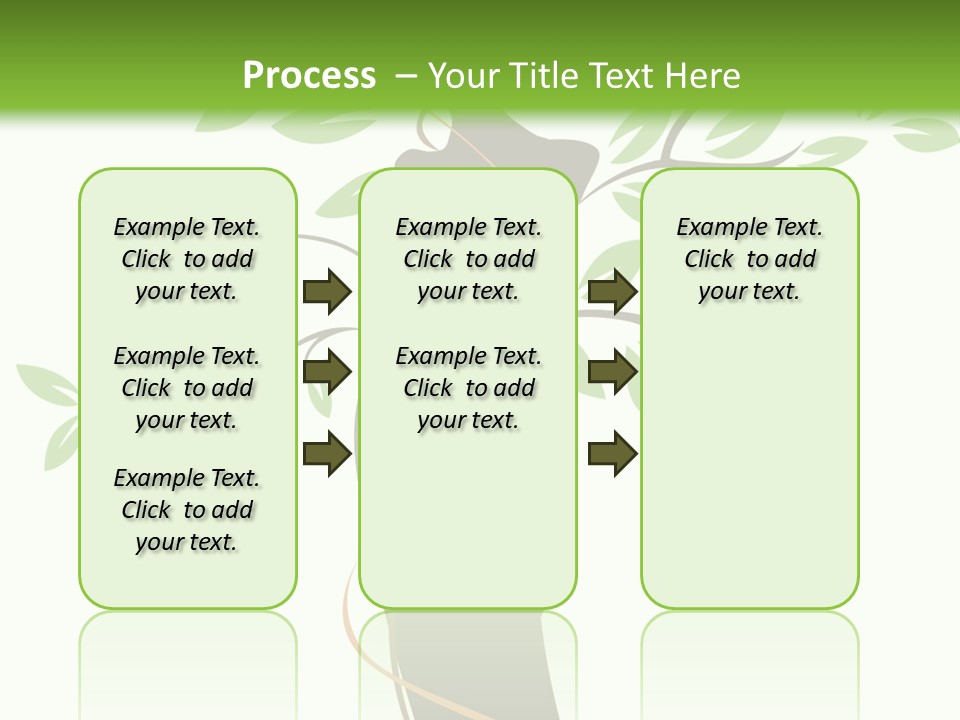 Process – Your Title Text Here

Example Text. Click to add your text.

Example Text. Click to add your text.

Example Text. Click to add your text.

Example Text. Click to add your text.

Example Text. Click to add your text.

Example Text. Click to add your text.